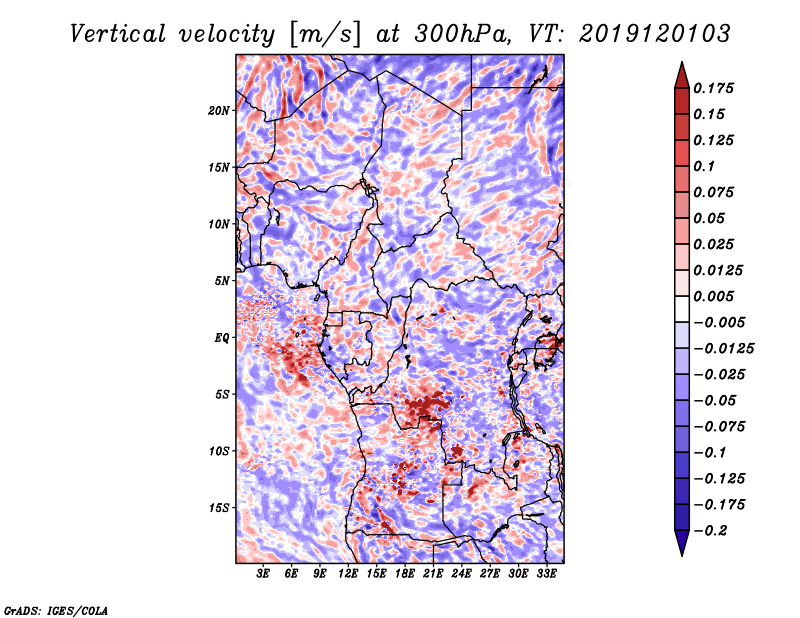 Vertical velocity [m/s] at 300hPa, VT: 2019120103

20N
15N
10N
5N
EQ
5S
10S
15S

3E 6E 9E 12E 15E 18E 21E 24E 27E 30E 33E

0.175
0.15
0.125
0.1
0.075
0.05
0.025
0.0125
0.005
−0.005
−0.0125
−0.025
−0.05
−0.075
−0.1
−0.125
−0.175
−0.2

GrADS: IGES/COLA